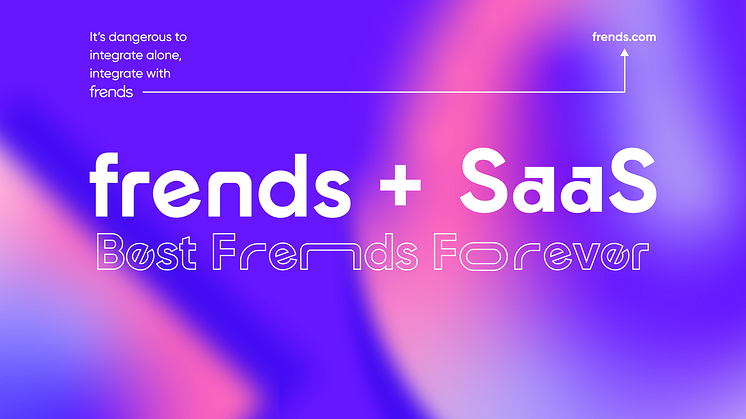 It's dangerous to integrate alone, integrate with frends

frends.com

frends + SaaS

Best Frends Forever